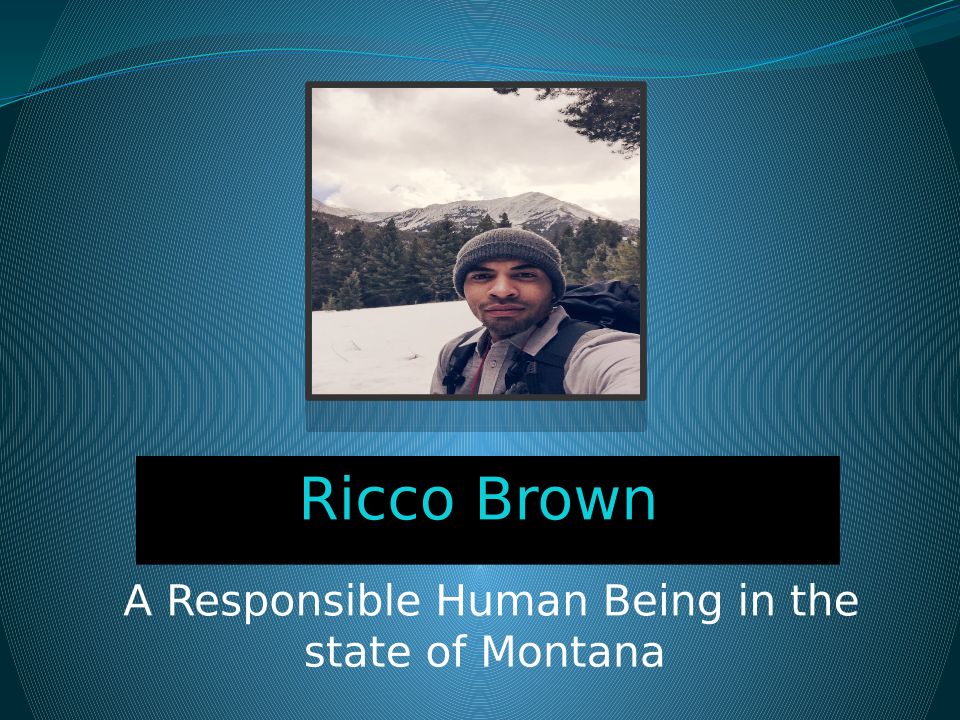 Ricco Brown

A Responsible Human Being in the state of Montana